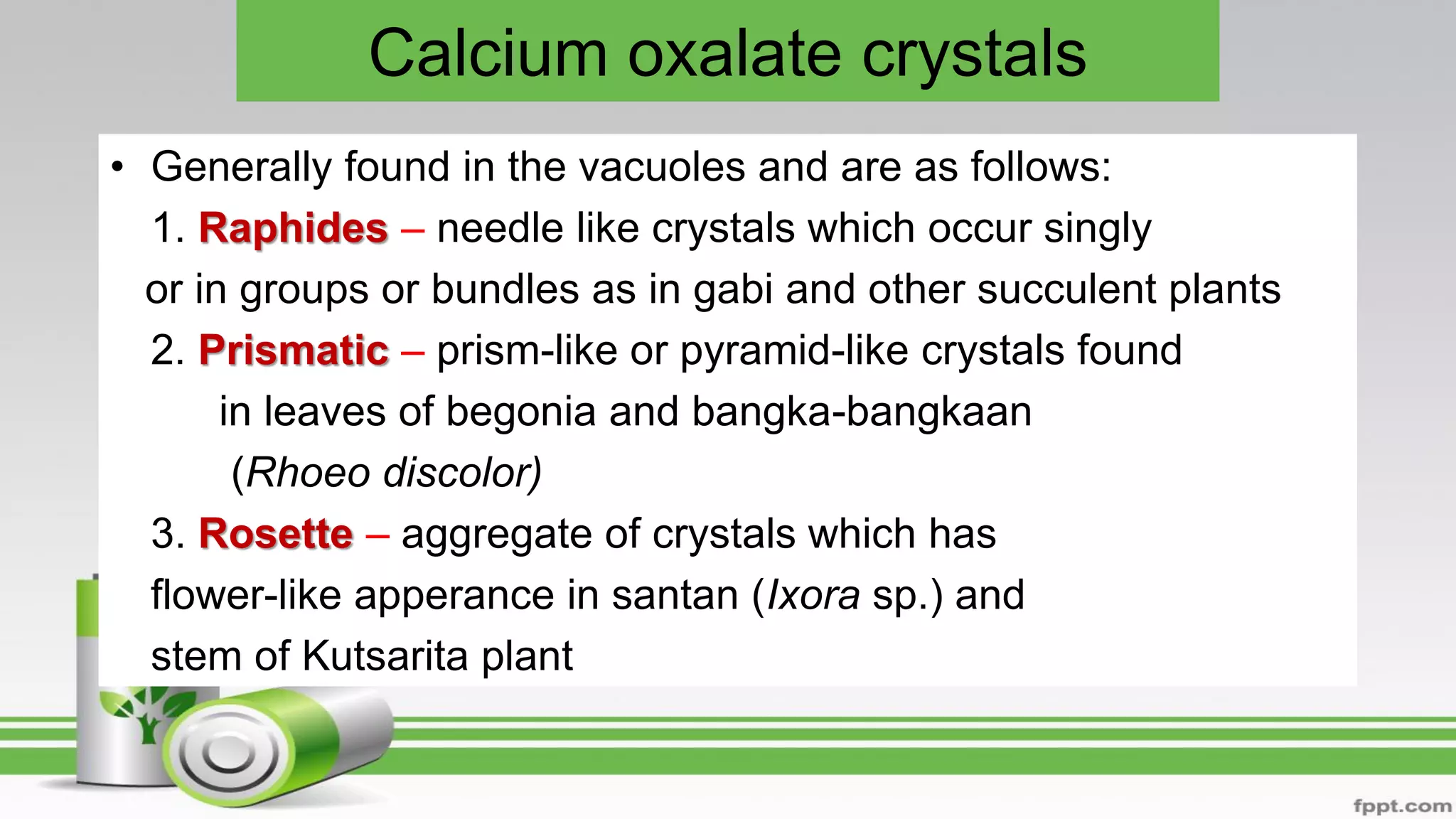 Calcium oxalate crystals

• Generally found in the vacuoles and are as follows:

1. Raphides – needle like crystals which occur singly or in groups or bundles as in gabi and other succulent plants

2. Prismatic – prism-like or pyramid-like crystals found in leaves of begonia and bangka-bangkaan (Rhoeo discolor)

3. Rosette – aggregate of crystals which has flower-like apperance in santan (Ixora sp.) and stem of Kutsarita plant

fppt.com